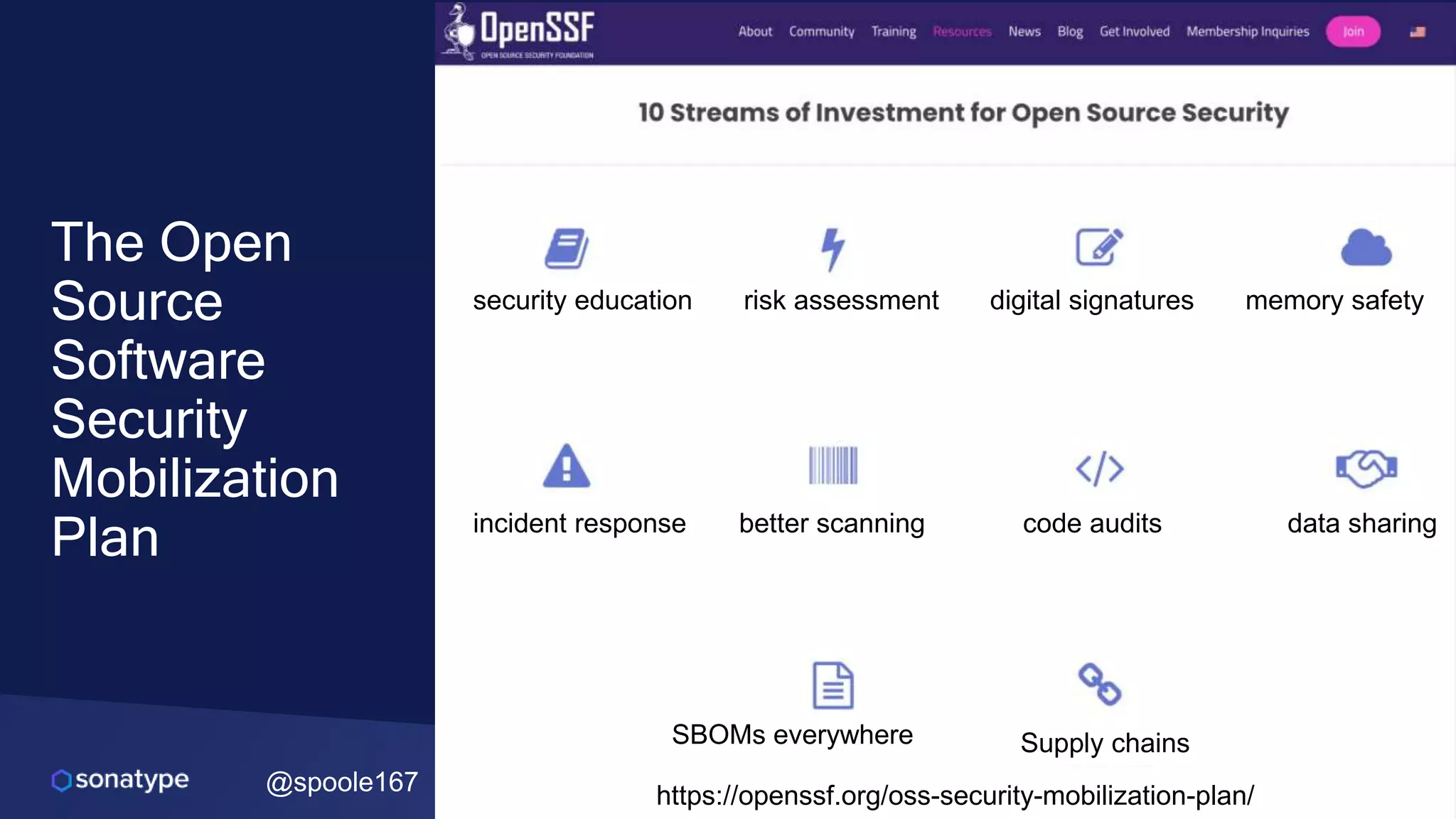 The Open Source Software Security Mobilization Plan

sonatype

@spoole167

OpenSSF
OPEN SOURCE SECURITY FOUNDATION

About Community Training Resources News Blog Get Involved Membership Inquiries Join

10 Streams of Investment for Open Source Security

security education

risk assessment

digital signatures

memory safety

incident response

better scanning

code audits

data sharing

SBOMs everywhere

Supply chains

https://openssf.org/oss-security-mobilization-plan/